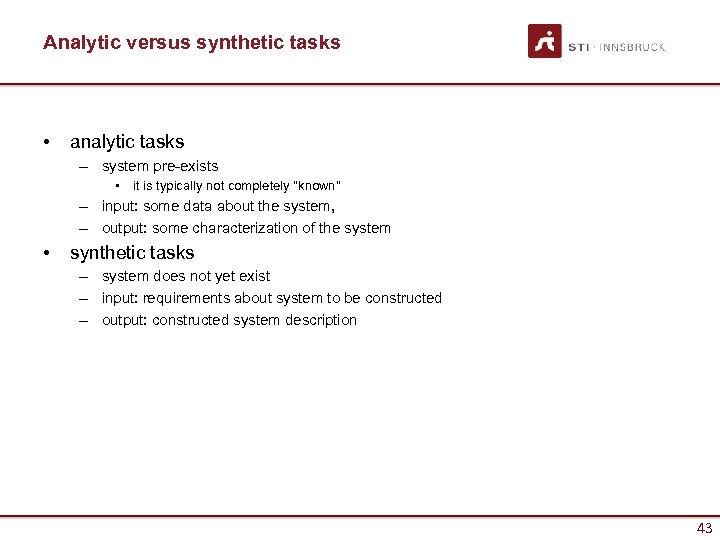 Analytic versus synthetic tasks

STI · INNSBRUCK

• analytic tasks
– system pre-exists
• it is typically not completely "known"
– input: some data about the system,
– output: some characterization of the system
• synthetic tasks
– system does not yet exist
– input: requirements about system to be constructed
– output: constructed system description

43